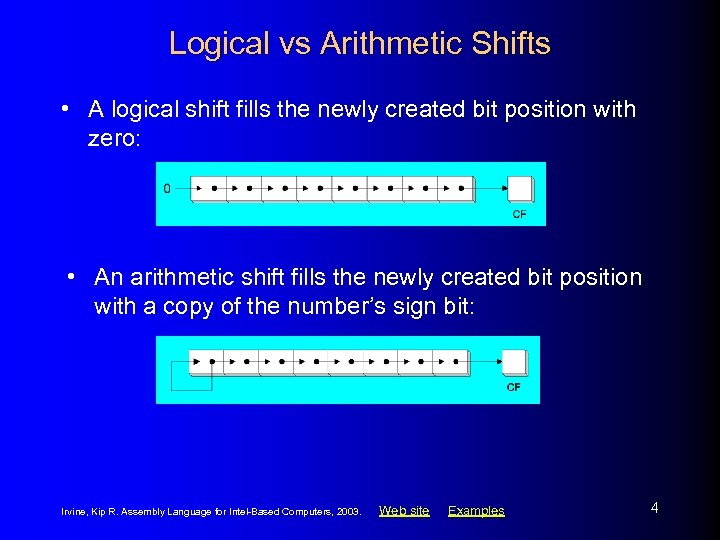 Logical vs Arithmetic Shifts

• A logical shift fills the newly created bit position with zero:

0

CF

• An arithmetic shift fills the newly created bit position with a copy of the number's sign bit:

CF

Irvine, Kip R. Assembly Language for Intel-Based Computers, 2003. Web site Examples

4